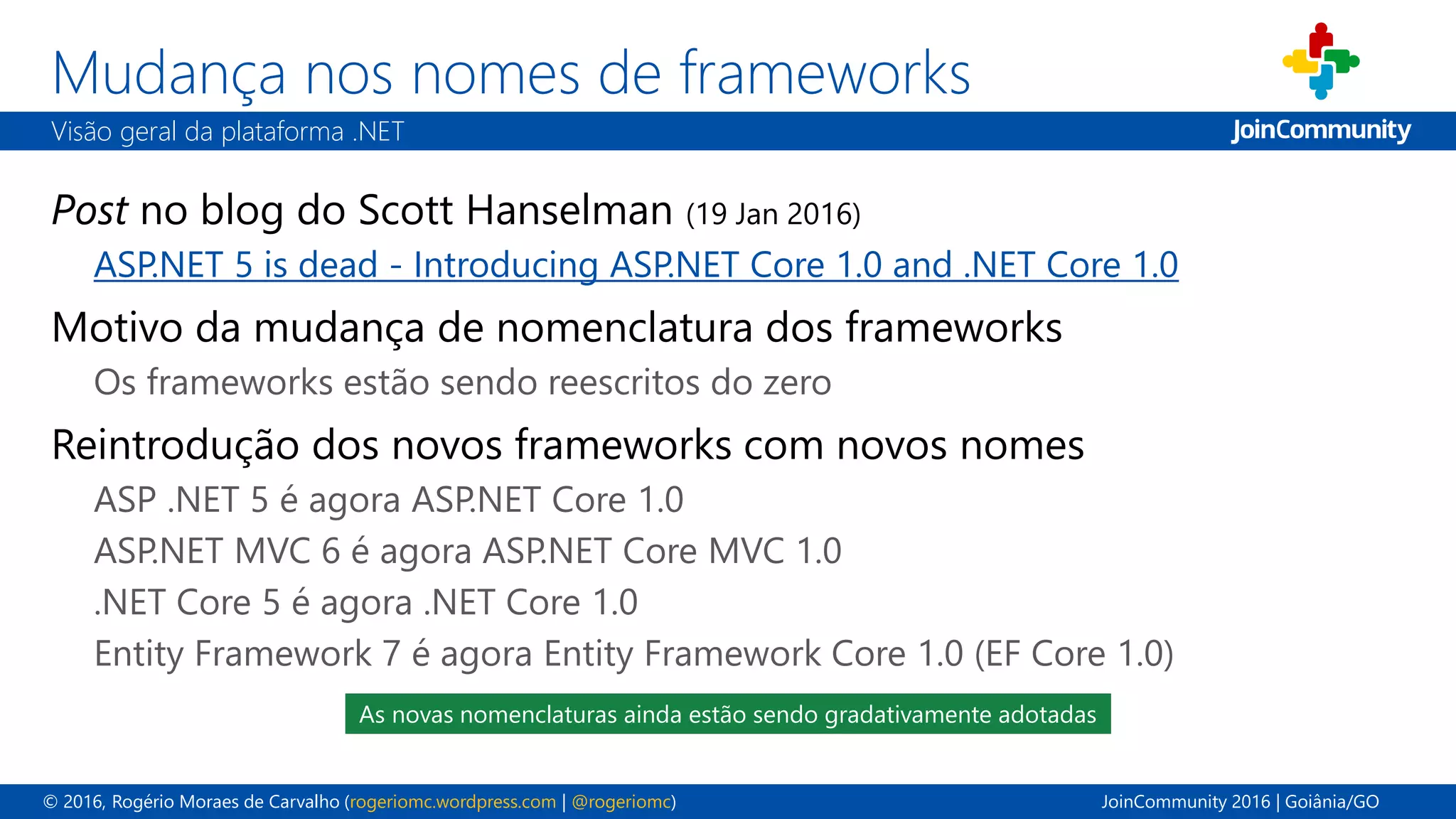 Mudança nos nomes de frameworks

Visão geral da plataforma .NET

JoinCommunity

Post no blog do Scott Hanselman (19 Jan 2016)

ASP.NET 5 is dead - Introducing ASP.NET Core 1.0 and .NET Core 1.0

Motivo da mudança de nomenclatura dos frameworks

Os frameworks estão sendo reescritos do zero

Reintrodução dos novos frameworks com novos nomes

ASP .NET 5 é agora ASP.NET Core 1.0

ASP.NET MVC 6 é agora ASP.NET Core MVC 1.0

.NET Core 5 é agora .NET Core 1.0

Entity Framework 7 é agora Entity Framework Core 1.0 (EF Core 1.0)

As novas nomenclaturas ainda estão sendo gradativamente adotadas

© 2016, Rogério Moraes de Carvalho (rogeriomc.wordpress.com | @rogeriomc)

JoinCommunity 2016 | Goiânia/GO